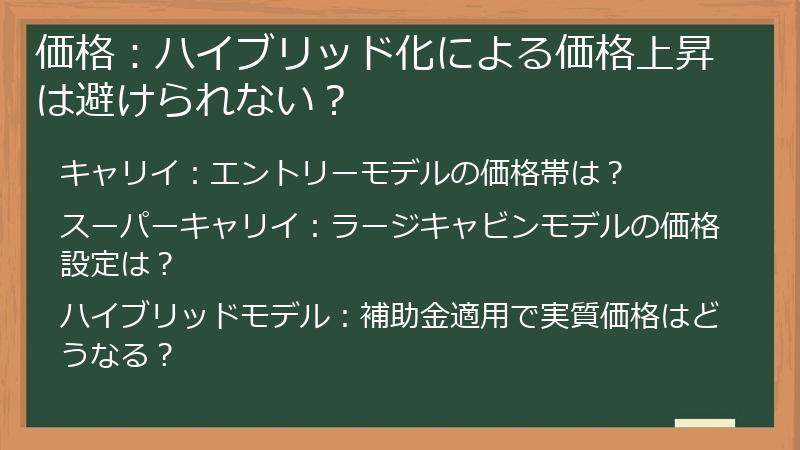 価格：ハイブリッド化による価格上昇は避けられない？

キャリイ：エントリーモデルの価格帯は？

スーパーキャリイ：ラージキャビンモデルの価格設定は？

ハイブリッドモデル：補助金適用で実質価格はどうなる？